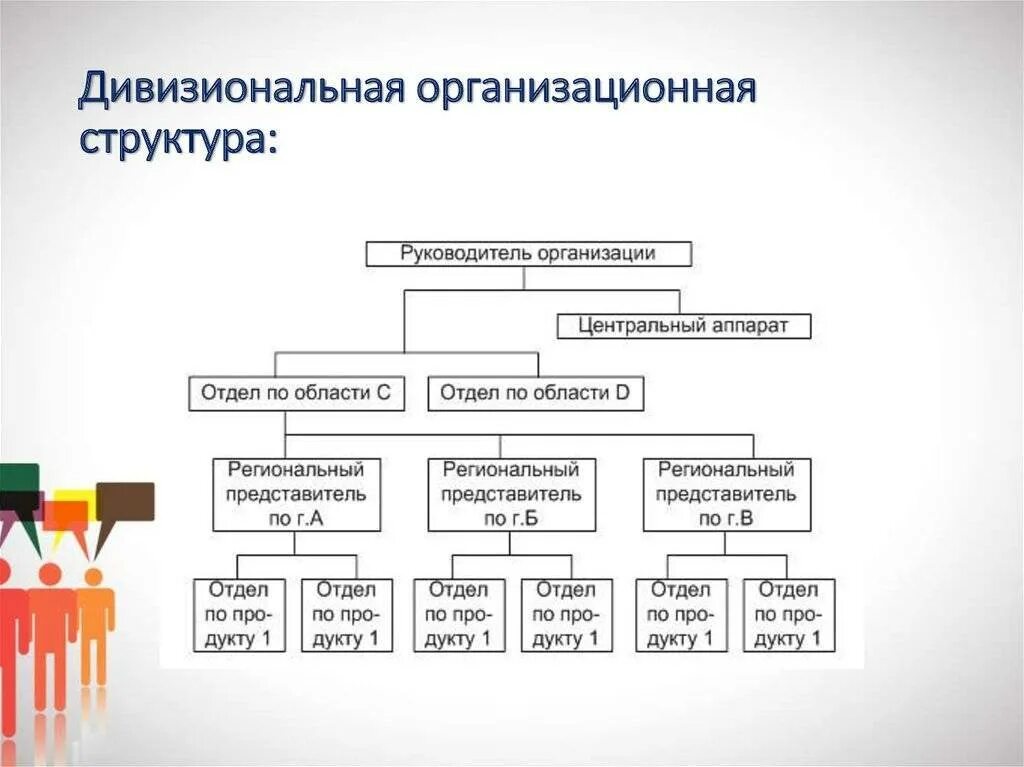 Дивизиональная организационная структура:

Руководитель организации

Центральный аппарат

Отдел по области С

Отдел по области D

Региональный представитель по г.А

Региональный представитель по г.Б

Региональный представитель по г.В

Отдел по продукту 1

Отдел по продукту 1

Отдел по продукту 1

Отдел по продукту 1

Отдел по продукту 1

Отдел по продукту 1